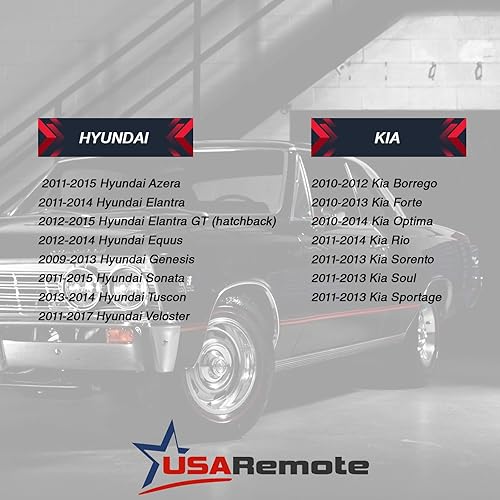 HYUNDAI

2011-2015 Hyundai Azera
2011-2014 Hyundai Elantra
2012-2015 Hyundai Elantra GT (hatchback)
2012-2014 Hyundai Equus
2009-2013 Hyundai Genesis
2011-2015 Hyundai Sonata
2013-2014 Hyundai Tuscon
2011-2017 Hyundai Veloster

KIA

2010-2012 Kia Borrego
2010-2013 Kia Forte
2010-2014 Kia Optima
2011-2014 Kia Rio
2011-2013 Kia Sorento
2011-2013 Kia Soul
2011-2013 Kia Sportage

USARemote